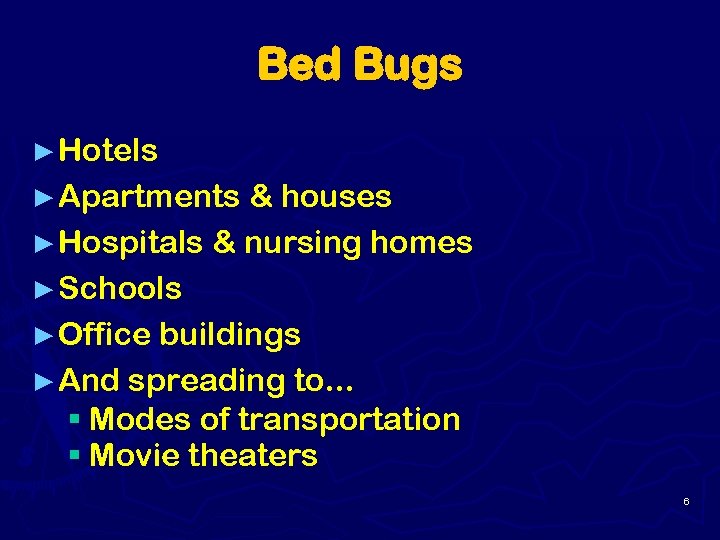 Bed Bugs

► Hotels
► Apartments & houses
► Hospitals & nursing homes
► Schools
► Office buildings
► And spreading to…
▪ Modes of transportation
▪ Movie theaters

6